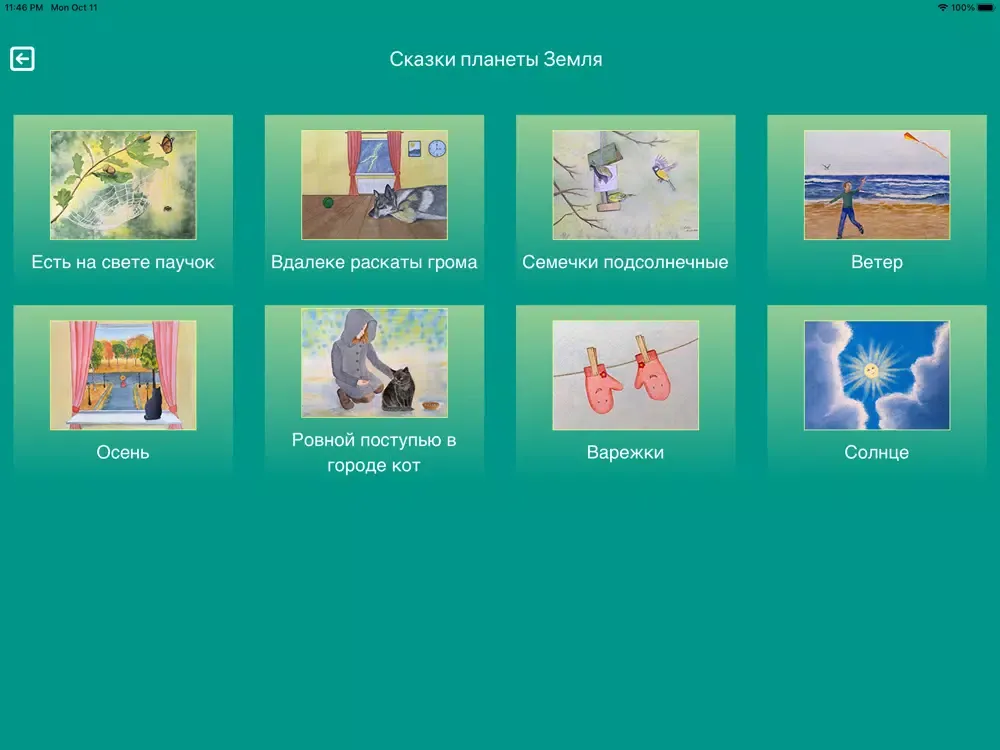 11:46 PM Mon Oct 11

100%

Сказки планеты Земля

Есть на свете паучок

Вдалеке раскаты грома

Семечки подсолнечные

Ветер

Осень

Ровной поступью в городе кот

Варежки

Солнце